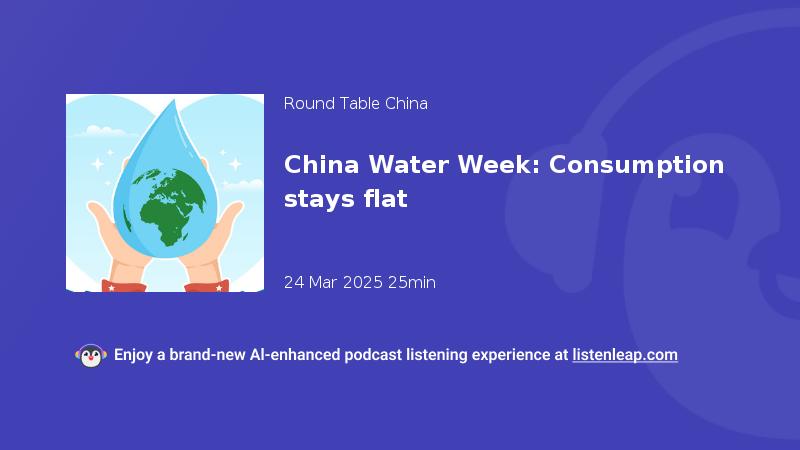 Round Table China

China Water Week: Consumption stays flat

24 Mar 2025 25min

Enjoy a brand-new AI-enhanced podcast listening experience at listenleap.com